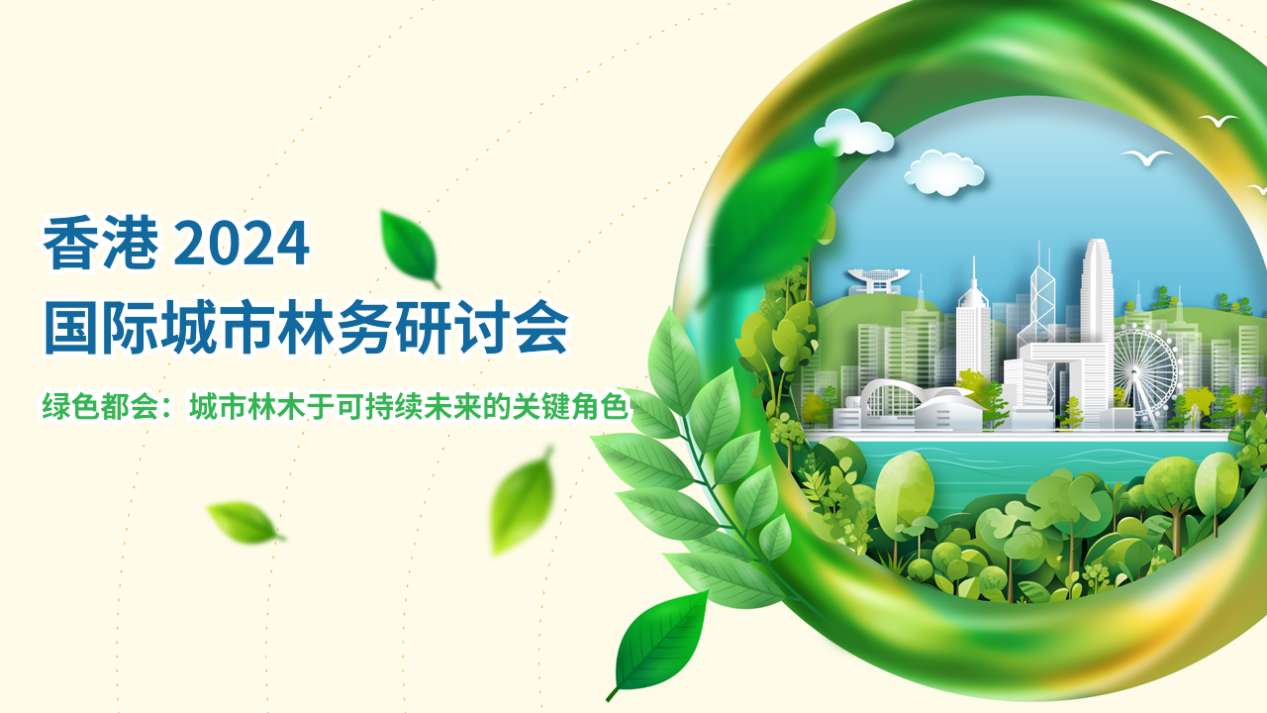 香港 2024
国际城市林务研讨会

绿色都会：城市林木于可持续未来的关键角色